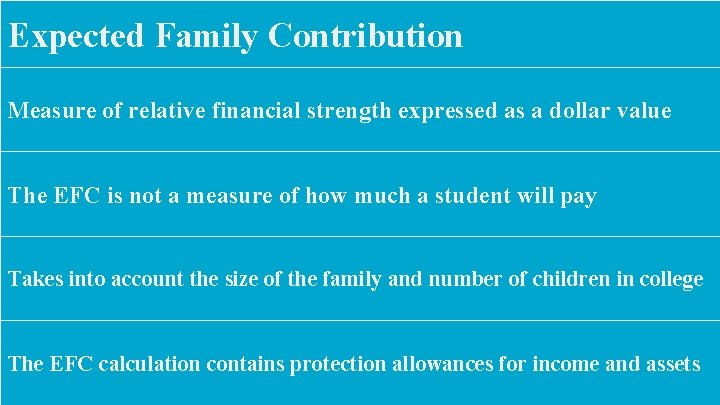 Expected Family Contribution

Measure of relative financial strength expressed as a dollar value

The EFC is not a measure of how much a student will pay

Takes into account the size of the family and number of children in college

The EFC calculation contains protection allowances for income and assets